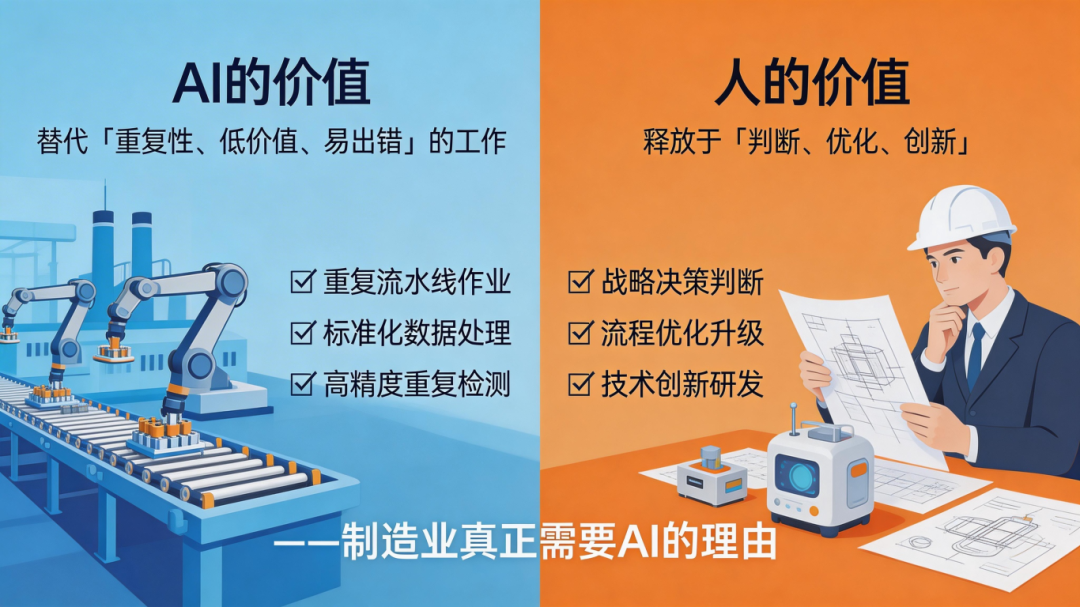 AI的价值

替代「重复性、低价值、易出错」的工作

☑ 重复流水线作业
☑ 标准化数据处理
☑ 高精度重复检测

人的价值

释放于「判断、优化、创新」

☑ 战略决策判断
☑ 流程优化升级
☑ 技术创新研发

——制造业真正需要AI的理由